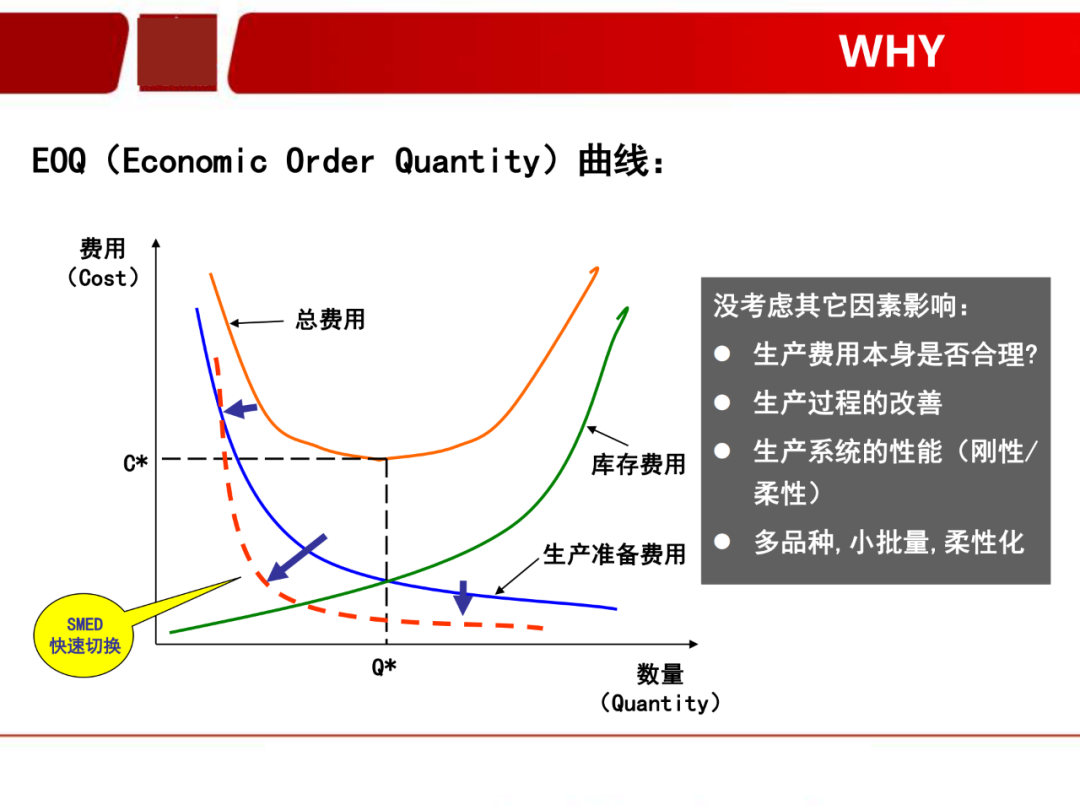 WHY

EOQ（Economic Order Quantity）曲线：

费用
（Cost）

总费用

C*

库存费用

生产准备费用

SMED
快速切换

Q*

数量
（Quantity）

没考虑其它因素影响：
● 生产费用本身是否合理?
● 生产过程的改善
● 生产系统的性能（刚性/柔性）
● 多品种,小批量,柔性化